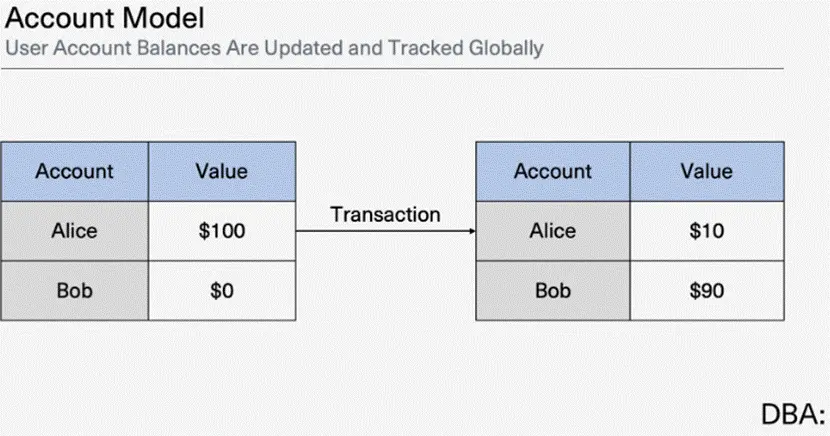 Account Model
User Account Balances Are Updated and Tracked Globally

| Account | Value |
|---|---|
| Alice | \$100 |
| Bob | \$0 |

Transaction

| Account | Value |
|---|---|
| Alice | \$10 |
| Bob | \$90 |

DBA: